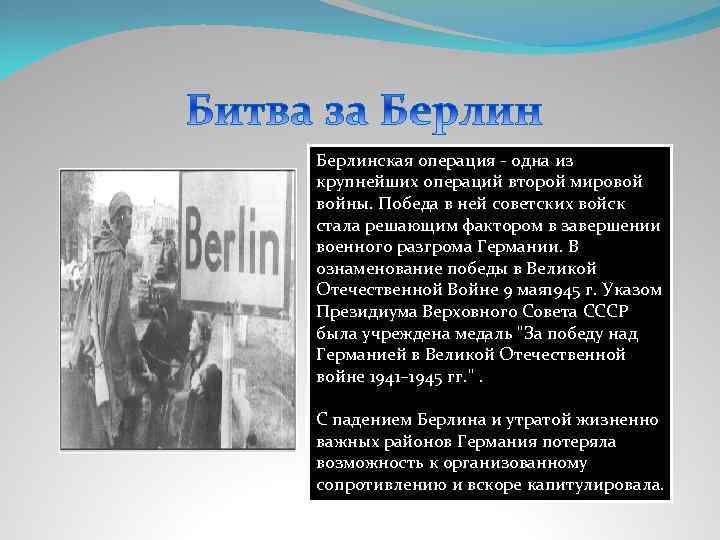 Битва за Берлин

Berlin

Берлинская операция - одна из крупнейших операций второй мировой войны. Победа в ней советских войск стала решающим фактором в завершении военного разгрома Германии. В ознаменование победы в Великой Отечественной Войне 9 мая1945 г. Указом Президиума Верховного Совета СССР была учреждена медаль "За победу над Германией в Великой Отечественной войне 1941–1945 гг." .

С падением Берлина и утратой жизненно важных районов Германия потеряла возможность к организованному сопротивлению и вскоре капитулировала.